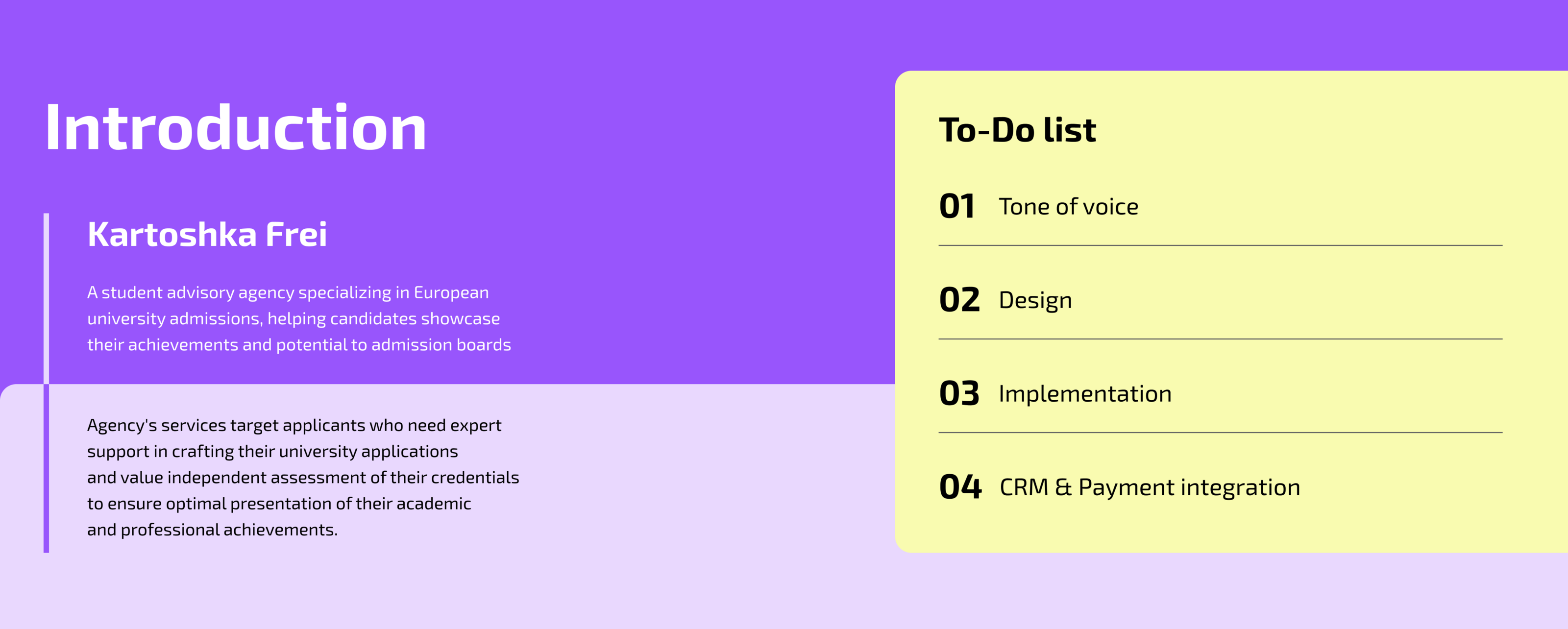 Introduction

Kartoshka Frei

A student advisory agency specializing in European university admissions, helping candidates showcase their achievements and potential to admission boards

Agency's services target applicants who need expert support in crafting their university applications and value independent assessment of their credentials to ensure optimal presentation of their academic and professional achievements.

To-Do list

01 Tone of voice

02 Design

03 Implementation

04 CRM & Payment integration